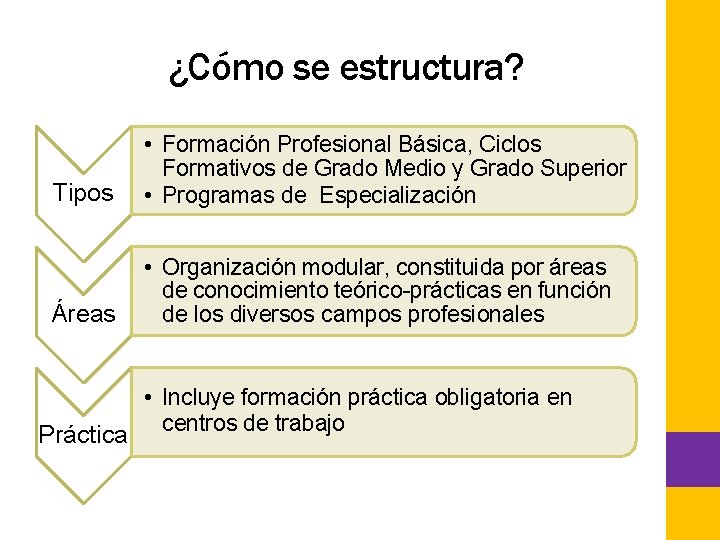 ¿Cómo se estructura?

Tipos

• Formación Profesional Básica, Ciclos Formativos de Grado Medio y Grado Superior
• Programas de Especialización

Áreas

• Organización modular, constituida por áreas de conocimiento teórico-prácticas en función de los diversos campos profesionales

Práctica

• Incluye formación práctica obligatoria en centros de trabajo